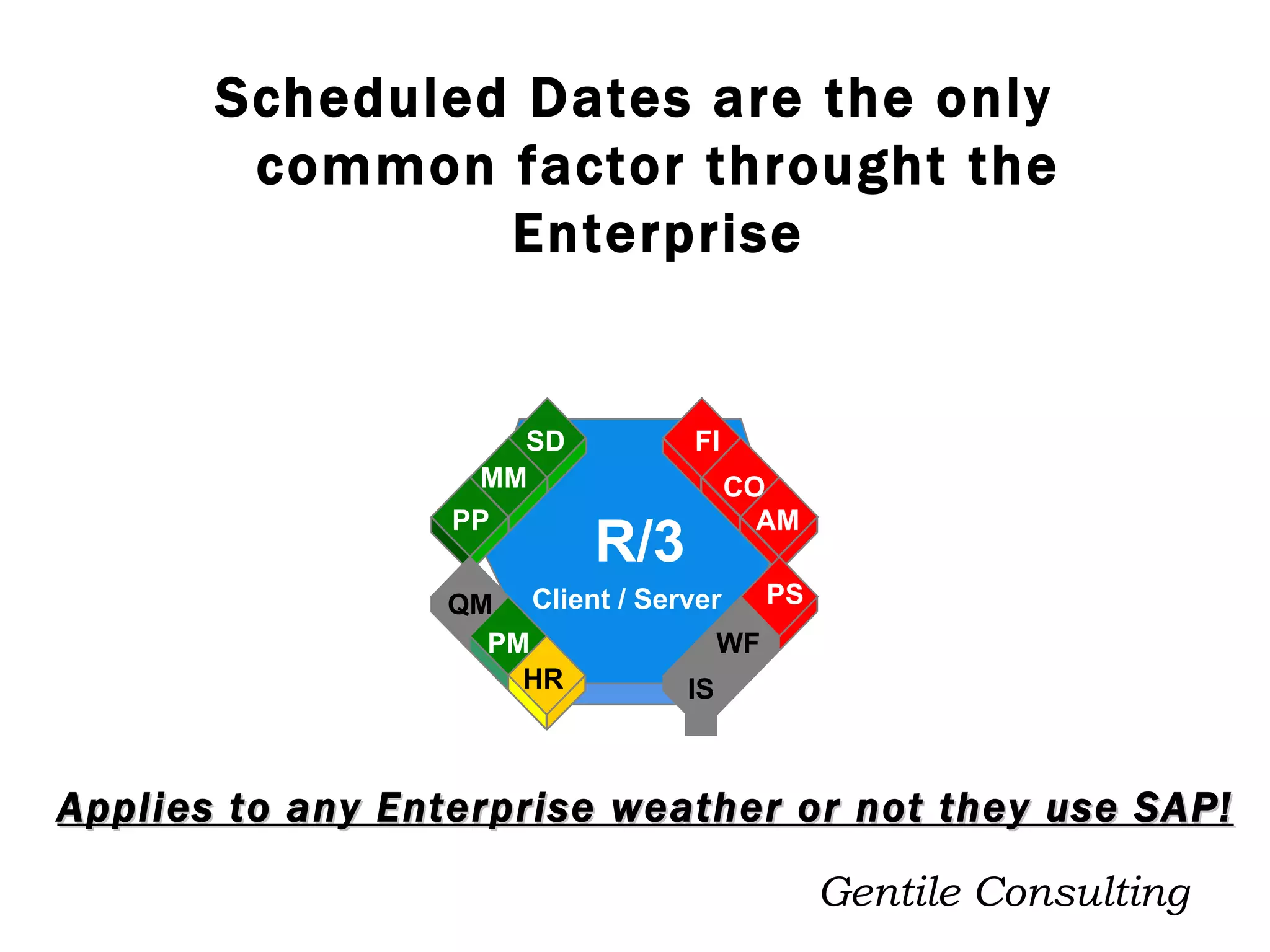 Scheduled Dates are the only common factor throught the Enterprise

SD
MM
PP
FI
CO
AM
R/3
Client / Server
QM
PM
HR
PS
WF
IS

Applies to any Enterprise weather or not they use SAP!

Gentile Consulting